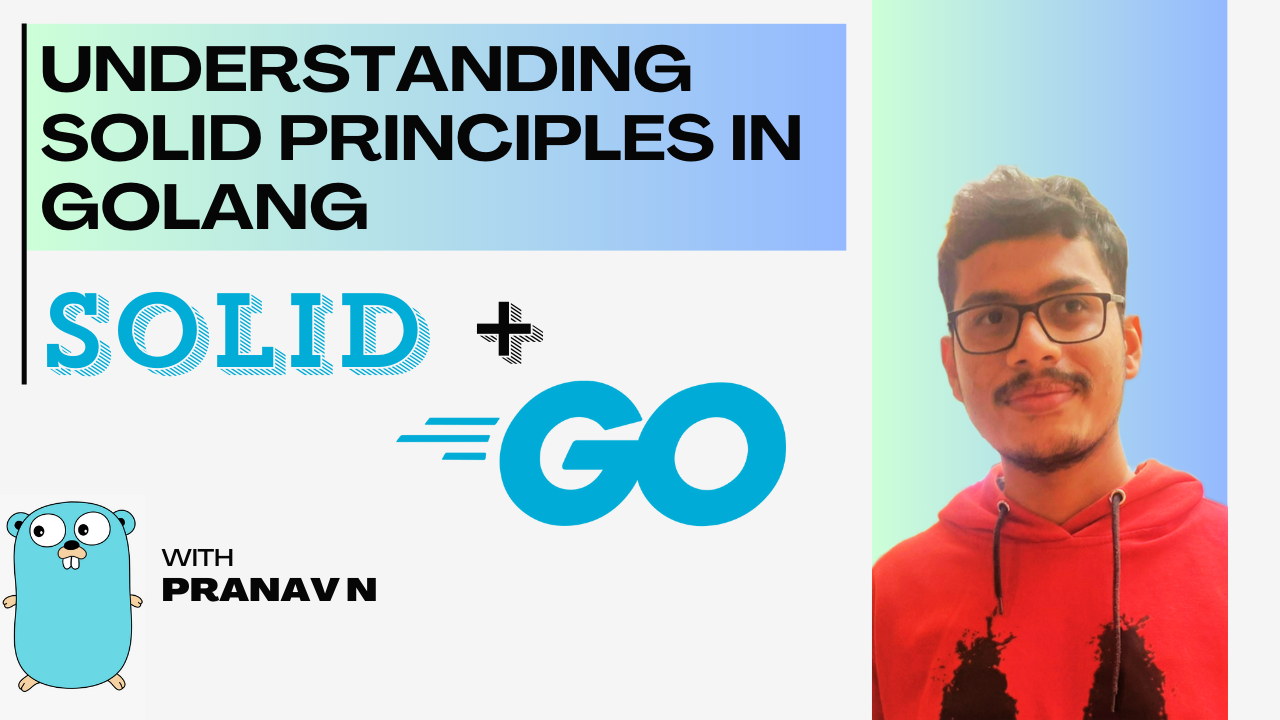 UNDERSTANDING SOLID PRINCIPLES IN GOLANG

SOLID +

GO

WITH
PRANAV N